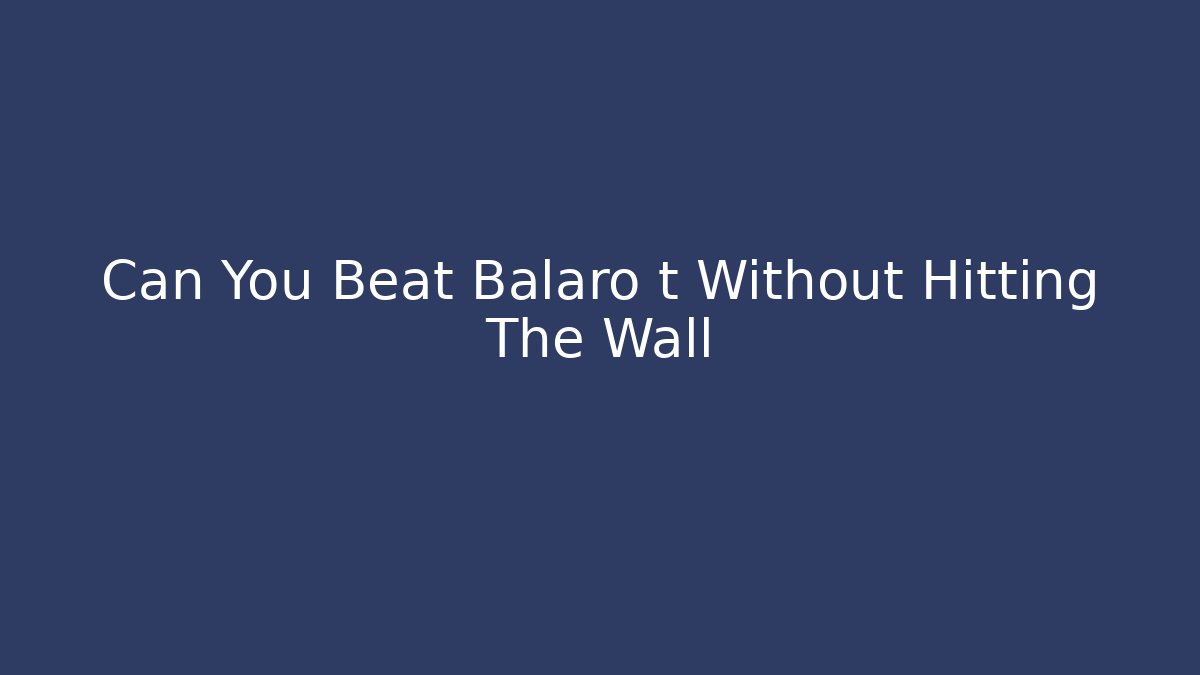 Can You Beat Balaro t Without Hitting The Wall